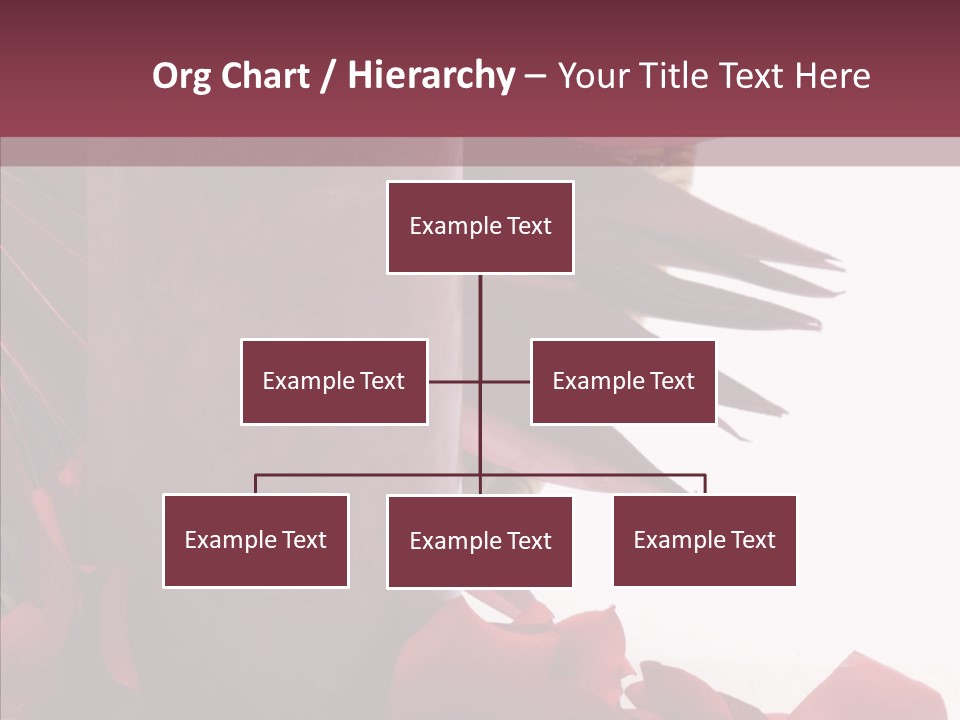 Org Chart / Hierarchy – Your Title Text Here

Example Text

Example Text

Example Text

Example Text

Example Text

Example Text